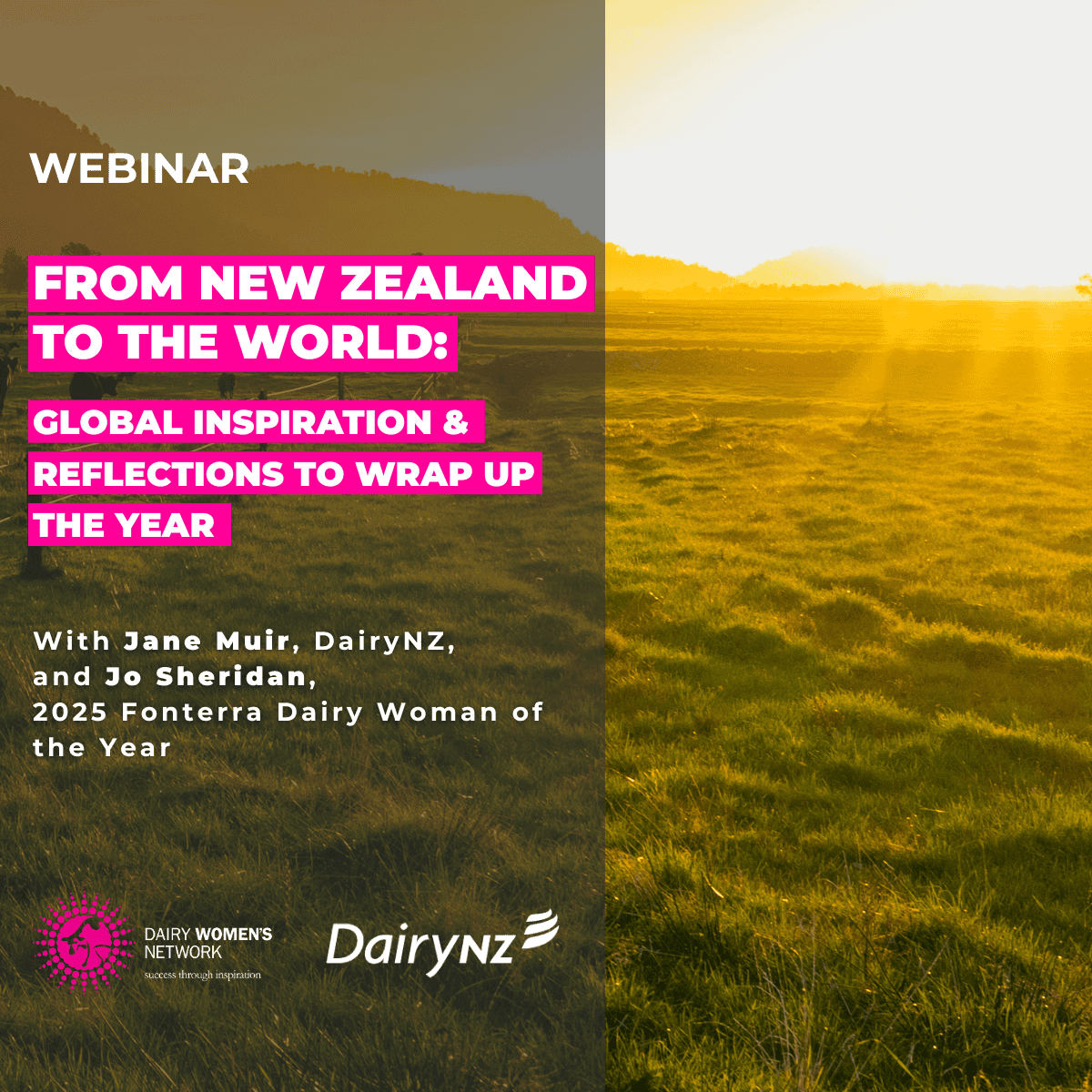 WEBINAR

FROM NEW ZEALAND TO THE WORLD:

GLOBAL INSPIRATION & REFLECTIONS TO WRAP UP THE YEAR

With Jane Muir, DairyNZ, and Jo Sheridan, 2025 Fonterra Dairy Woman of the Year

DAIRY WOMEN'S NETWORK
success through inspiration

DairyNZ